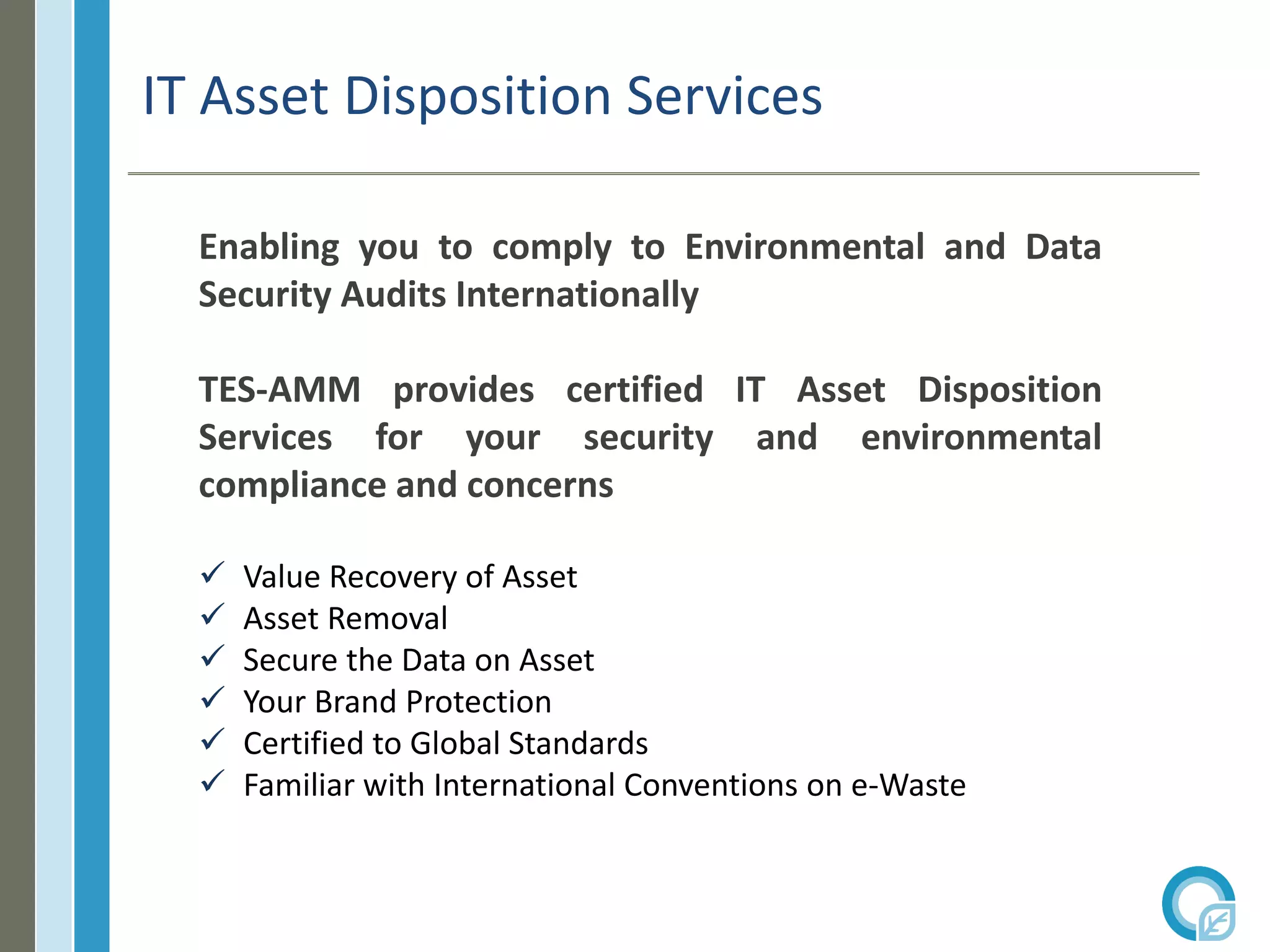 IT Asset Disposition Services

Enabling you to comply to Environmental and Data Security Audits Internationally

TES-AMM provides certified IT Asset Disposition Services for your security and environmental compliance and concerns

✓ Value Recovery of Asset
✓ Asset Removal
✓ Secure the Data on Asset
✓ Your Brand Protection
✓ Certified to Global Standards
✓ Familiar with International Conventions on e-Waste